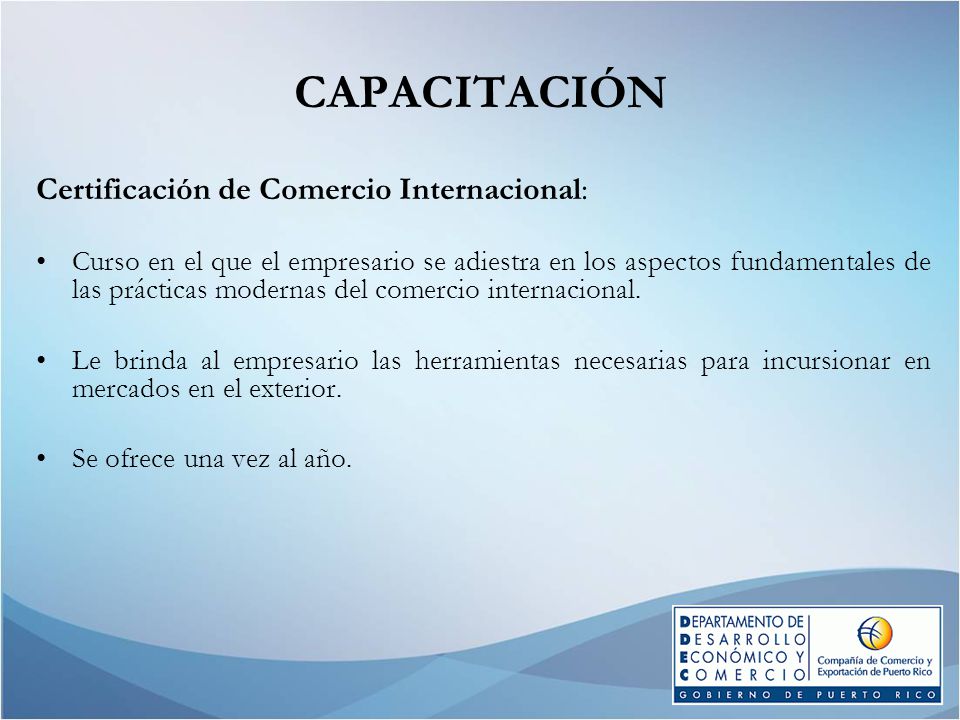 CAPACITACIÓN

Certificación de Comercio Internacional:

• Curso en el que el empresario se adiestra en los aspectos fundamentales de las prácticas modernas del comercio internacional.

• Le brinda al empresario las herramientas necesarias para incursionar en mercados en el exterior.

• Se ofrece una vez al año.

DEPARTAMENTO DE DESARROLLO ECONÓMICO Y COMERCIO
Compañía de Comercio y Exportación de Puerto Rico
GOBIERNO DE PUERTO RICO